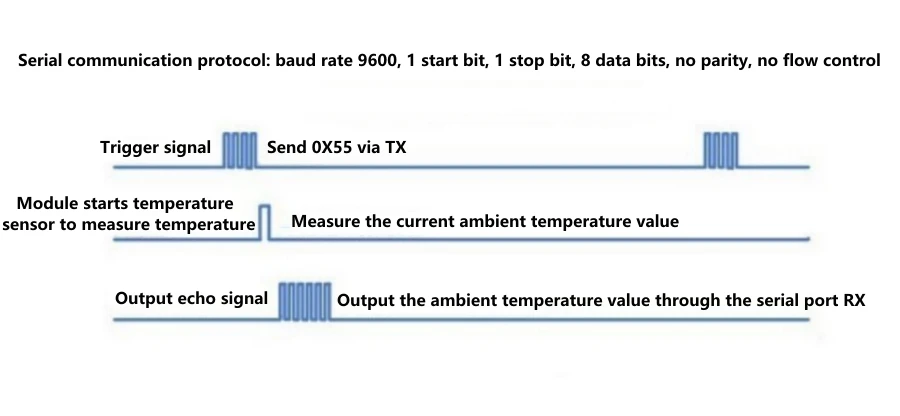 Serial communication protocol: baud rate 9600, 1 start bit, 1 stop bit, 8 data bits, no parity, no flow control

Trigger signal

Send 0X55 via TX

Module starts temperature sensor to measure temperature

Measure the current ambient temperature value

Output echo signal

Output the ambient temperature value through the serial port RX